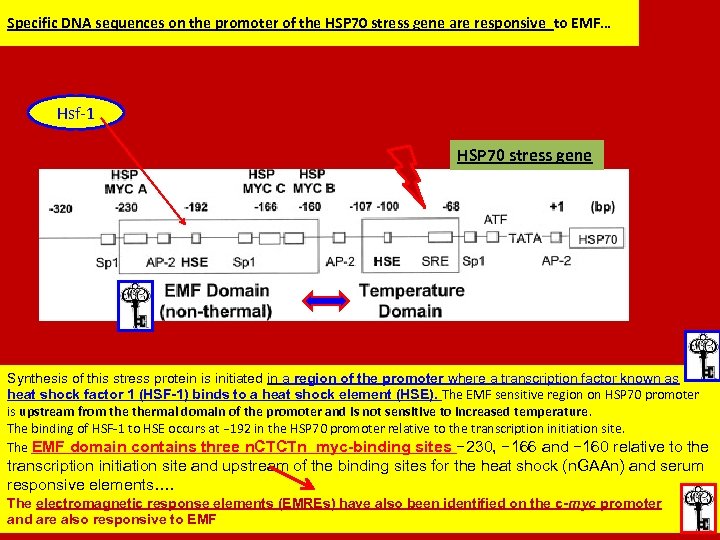 Specific DNA sequences on the promoter of the HSP70 stress gene are responsive to EMF…

Hsf-1

HSP70 stress gene

HSP MYC A

HSP MYC C

HSP MYC B

-320 -230 -192 -166 -160 -107 -100 -68 +1 (bp)

ATF

TATA

HSP70

Sp1 AP-2 HSE Sp1 AP-2 HSE SRE Sp1 AP-2

EMF Domain (non-thermal)

Temperature Domain

Synthesis of this stress protein is initiated in a region of the promoter where a transcription factor known as heat shock factor 1 (HSF-1) binds to a heat shock element (HSE). The EMF sensitive region on HSP70 promoter is upstream from the thermal domain of the promoter and is not sensitive to increased temperature.

The binding of HSF-1 to HSE occurs at −192 in the HSP70 promoter relative to the transcription initiation site.

The EMF domain contains three nCTCTn myc-binding sites −230, −166 and −160 relative to the transcription initiation site and upstream of the binding sites for the heat shock (nGAAn) and serum responsive elements….

The electromagnetic response elements (EMREs) have also been identified on the c-myc promoter and are also responsive to EMF